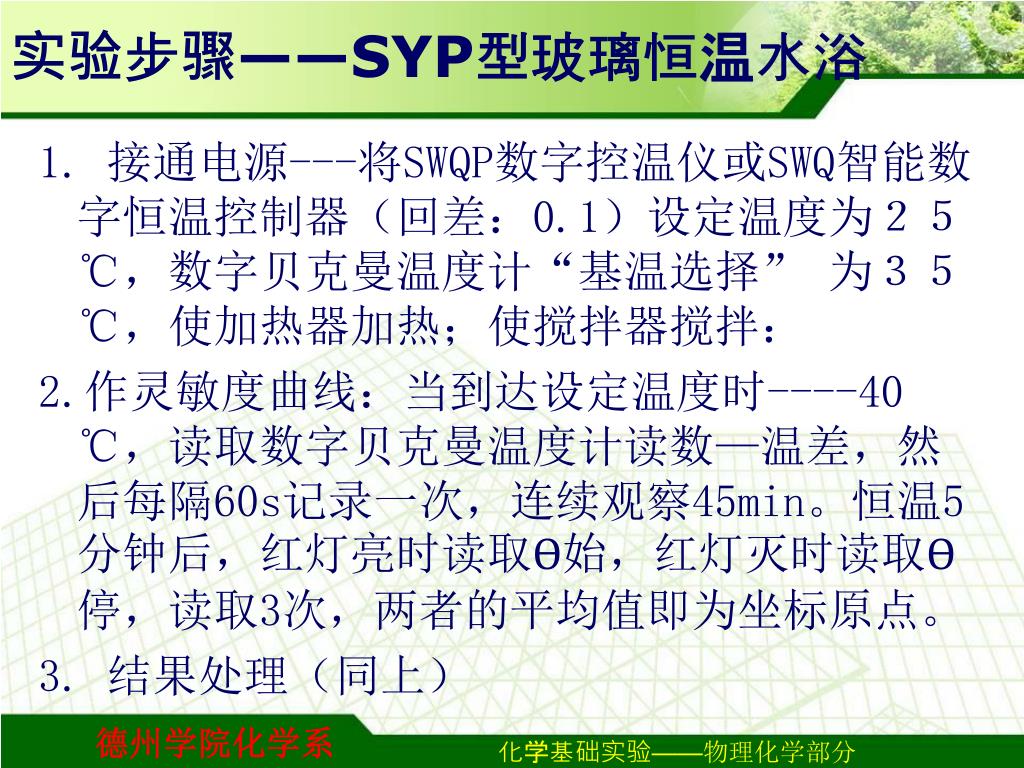 实验步骤——SYP型玻璃恒温水浴

1. 接通电源---将SWQP数字控温仪或SWQ智能数字恒温控制器（回差：0.1）设定温度为２５℃，数字贝克曼温度计“基温选择” 为３５℃，使加热器加热；使搅拌器搅拌：

2.作灵敏度曲线：当到达设定温度时----40℃，读取数字贝克曼温度计读数—温差，然后每隔60s记录一次，连续观察45min。恒温5分钟后，红灯亮时读取θ始，红灯灭时读取θ停，读取3次，两者的平均值即为坐标原点。

3. 结果处理（同上）

德州学院化学系

化学基础实验——物理化学部分